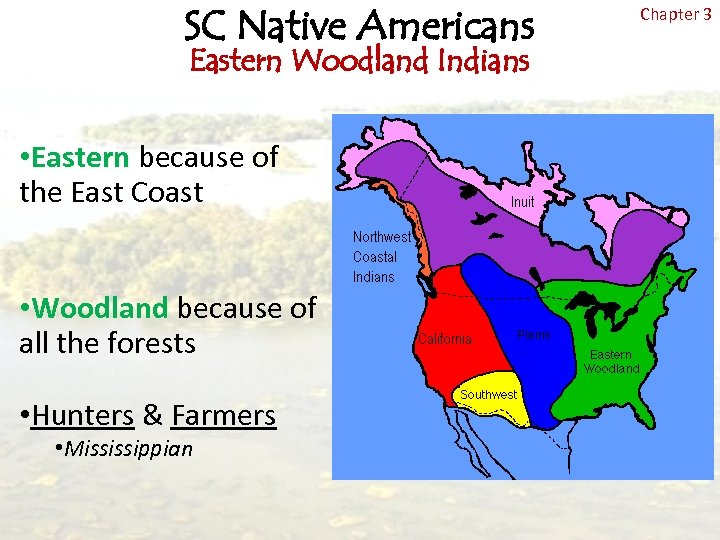 SC Native Americans
Eastern Woodland Indians

Chapter 3

•Eastern because of the East Coast

•Woodland because of all the forests

•Hunters & Farmers
•Mississippian

Inuit

Northwest Coastal Indians

California

Plains

Eastern Woodland

Southwest